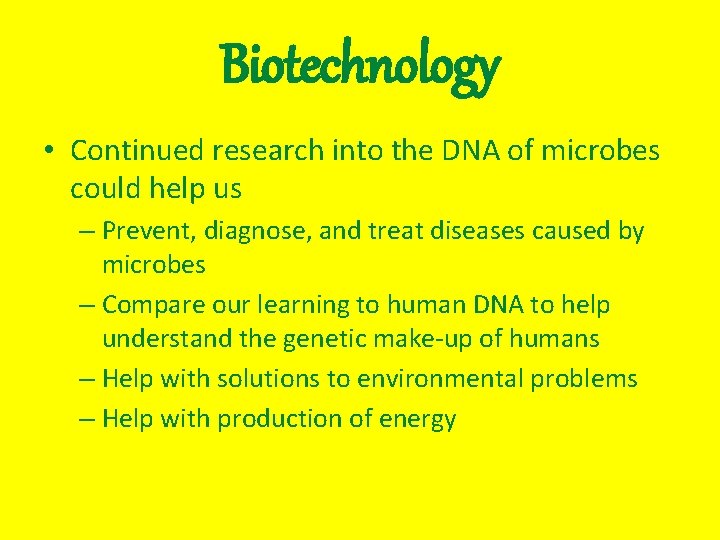 Biotechnology

• Continued research into the DNA of microbes could help us
– Prevent, diagnose, and treat diseases caused by microbes
– Compare our learning to human DNA to help understand the genetic make-up of humans
– Help with solutions to environmental problems
– Help with production of energy